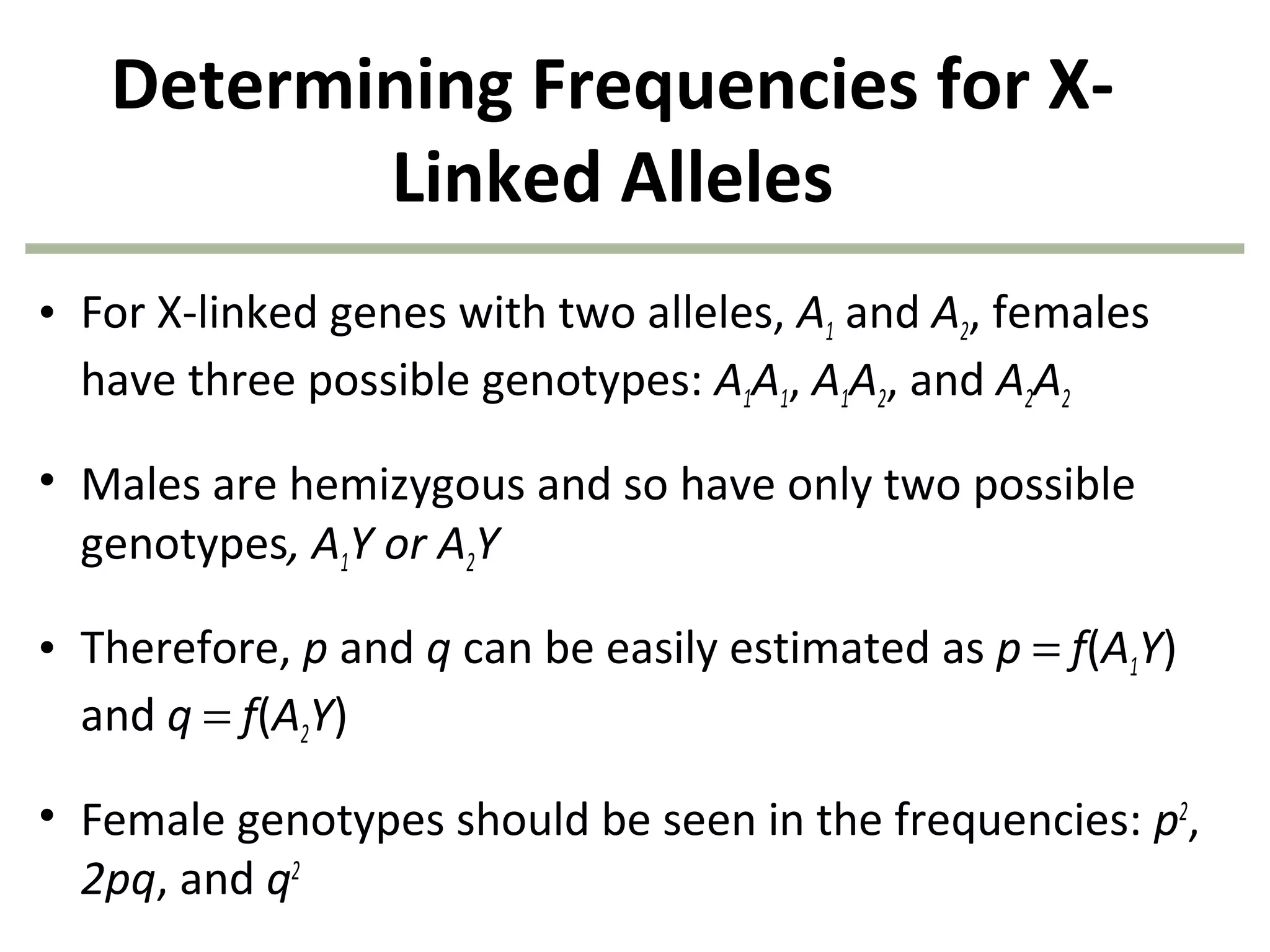 Determining Frequencies for X-Linked Alleles

• For X-linked genes with two alleles, $A_1$ and $A_2$, females have three possible genotypes: $A_1A_1$, $A_1A_2$, and $A_2A_2$

• Males are hemizygous and so have only two possible genotypes, $A_1Y$ or $A_2Y$

• Therefore, $p$ and $q$ can be easily estimated as $p = f(A_1Y)$ and $q = f(A_2Y)$

• Female genotypes should be seen in the frequencies: $p^2$, $2pq$, and $q^2$